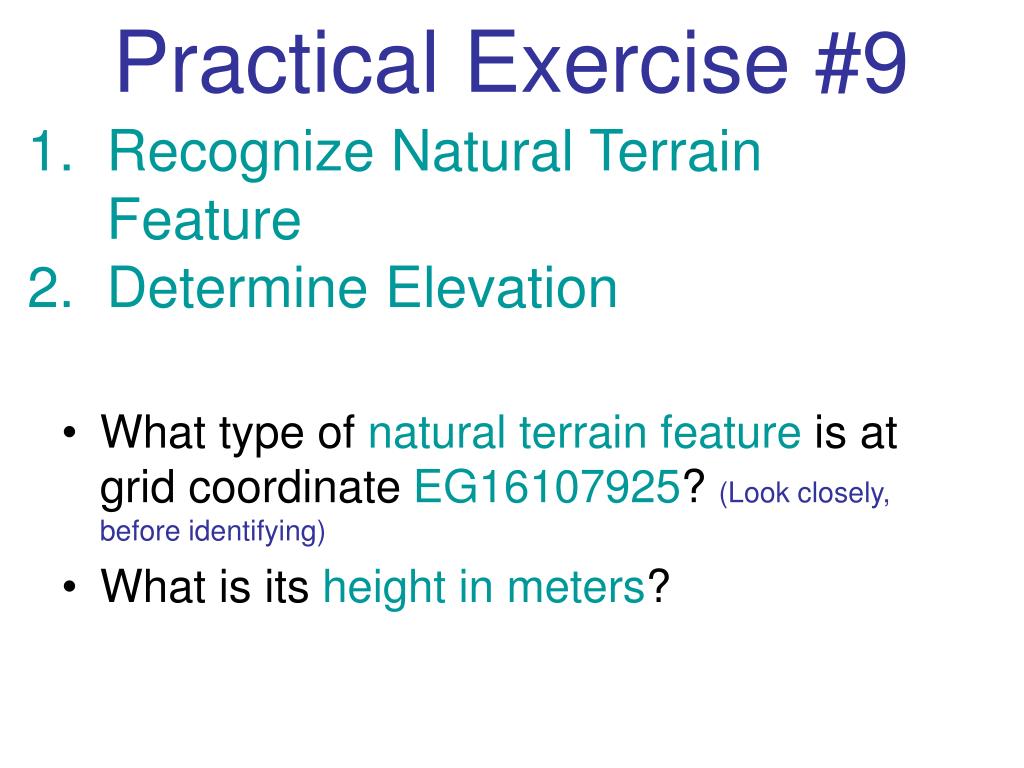 Practical Exercise #9

1. Recognize Natural Terrain Feature
2. Determine Elevation

• What type of natural terrain feature is at grid coordinate EG16107925? (Look closely, before identifying)
• What is its height in meters?